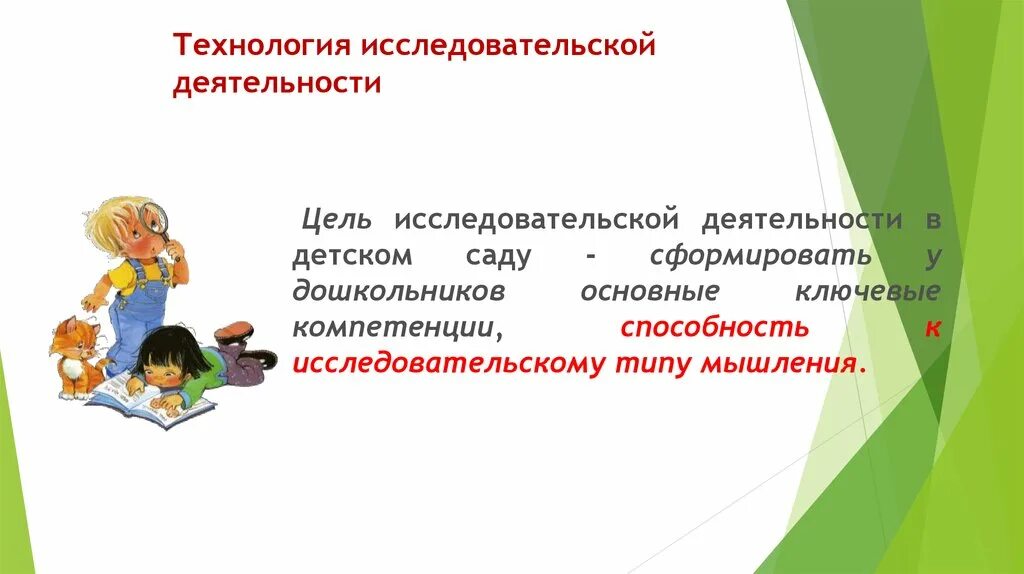 Технология исследовательской деятельности

Цель исследовательской деятельности в детском саду - сформировать у дошкольников основные ключевые компетенции, способность к исследовательскому типу мышления.